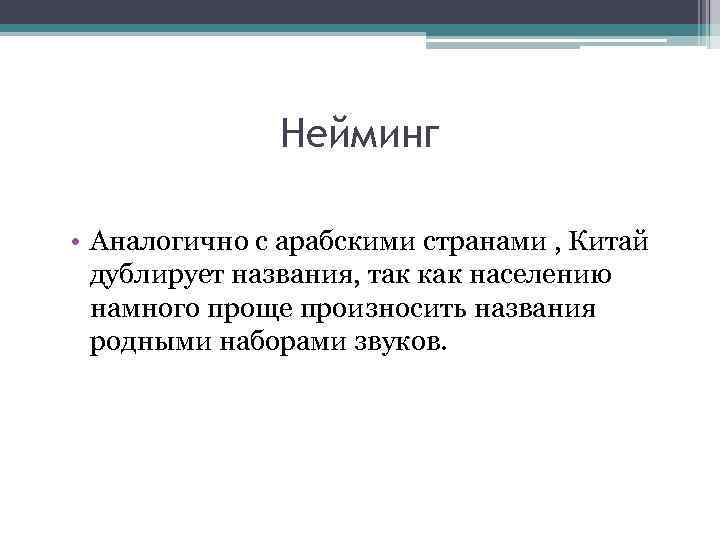 Нейминг

• Аналогично с арабскими странами , Китай дублирует названия, так как населению намного проще произносить названия родными наборами звуков.